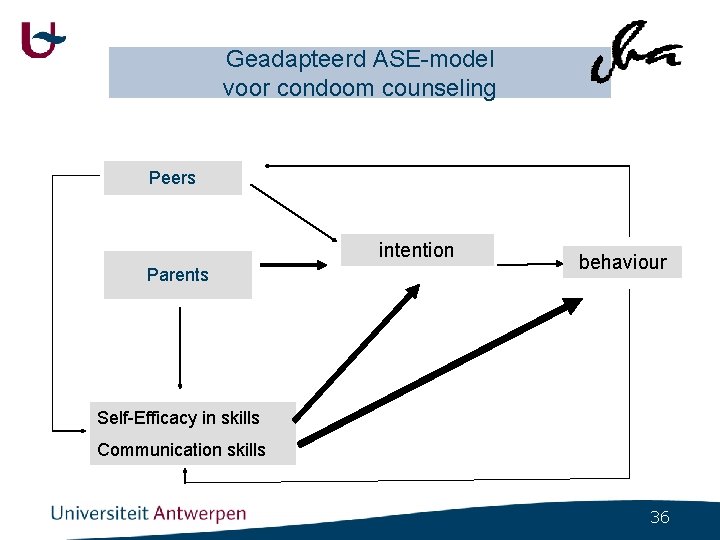 Geadapteerd ASE-model
voor condoom counseling

Peers

Parents

intention

behaviour

Self-Efficacy in skills

Communication skills

Universiteit Antwerpen

36